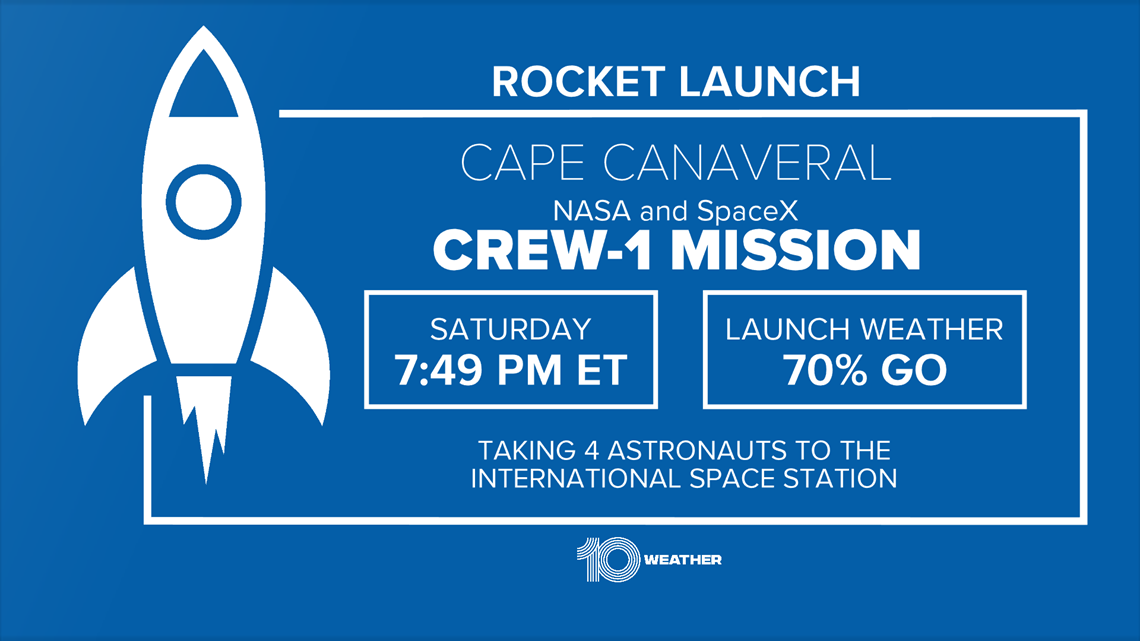 ROCKET LAUNCH

CAPE CANAVERAL

NASA and SpaceX

CREW-1 MISSION

SATURDAY
7:49 PM ET

LAUNCH WEATHER
70% GO

TAKING 4 ASTRONAUTS TO THE INTERNATIONAL SPACE STATION

10 WEATHER